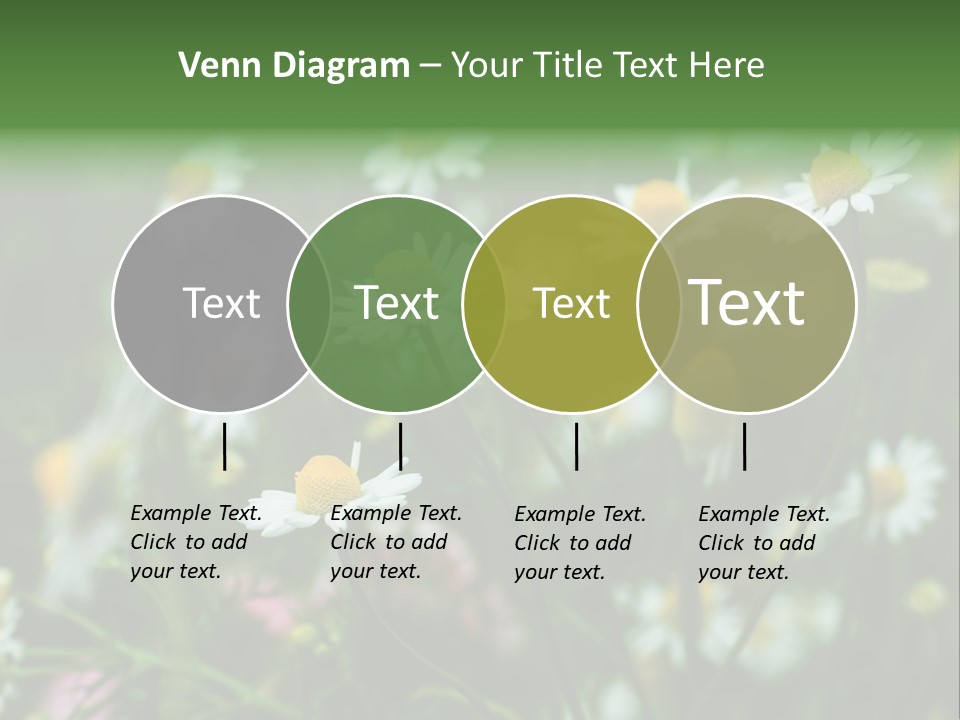 Venn Diagram – Your Title Text Here

Text

Text

Text

Text

Example Text. Click to add your text.

Example Text. Click to add your text.

Example Text. Click to add your text.

Example Text. Click to add your text.